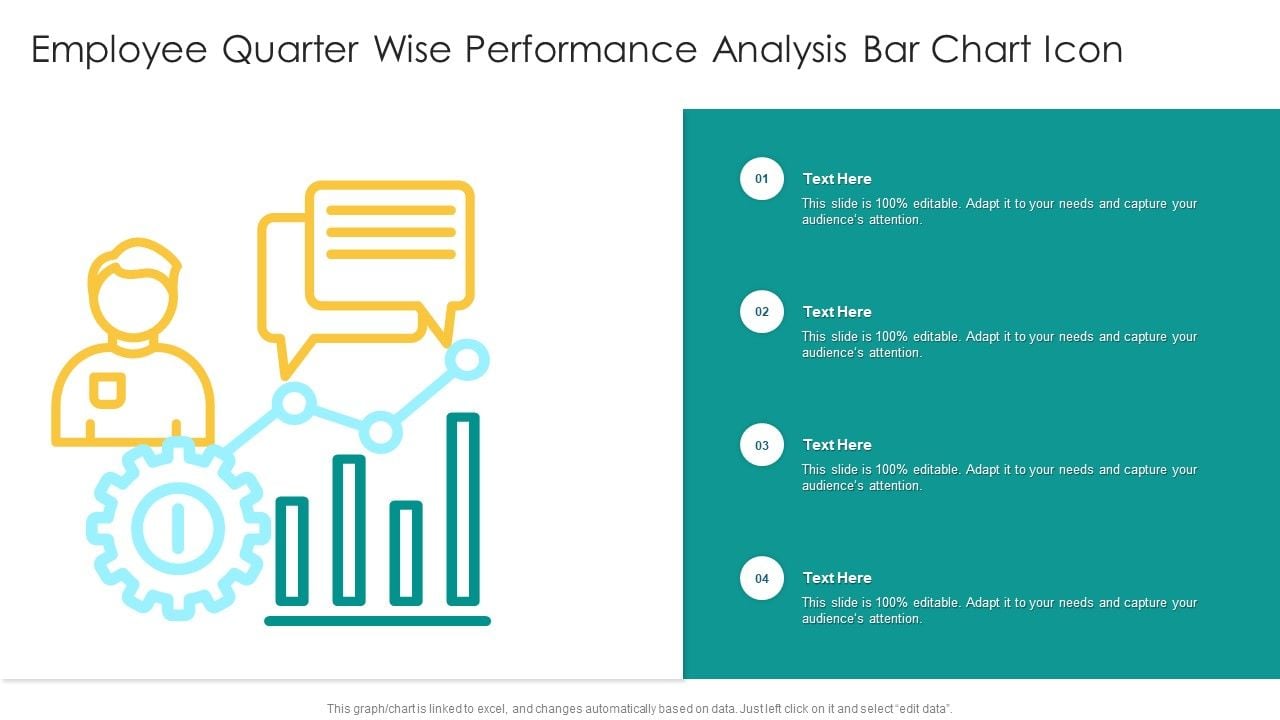 Employee Quarter Wise Performance Analysis Bar Chart Icon

01

Text Here

This slide is 100% editable. Adapt it to your needs and capture your audience's attention.

02

Text Here

This slide is 100% editable. Adapt it to your needs and capture your audience's attention.

03

Text Here

This slide is 100% editable. Adapt it to your needs and capture your audience's attention.

04

Text Here

This slide is 100% editable. Adapt it to your needs and capture your audience's attention.

This graph/chart is linked to excel, and changes automatically based on data. Just left click on it and select "edit data".